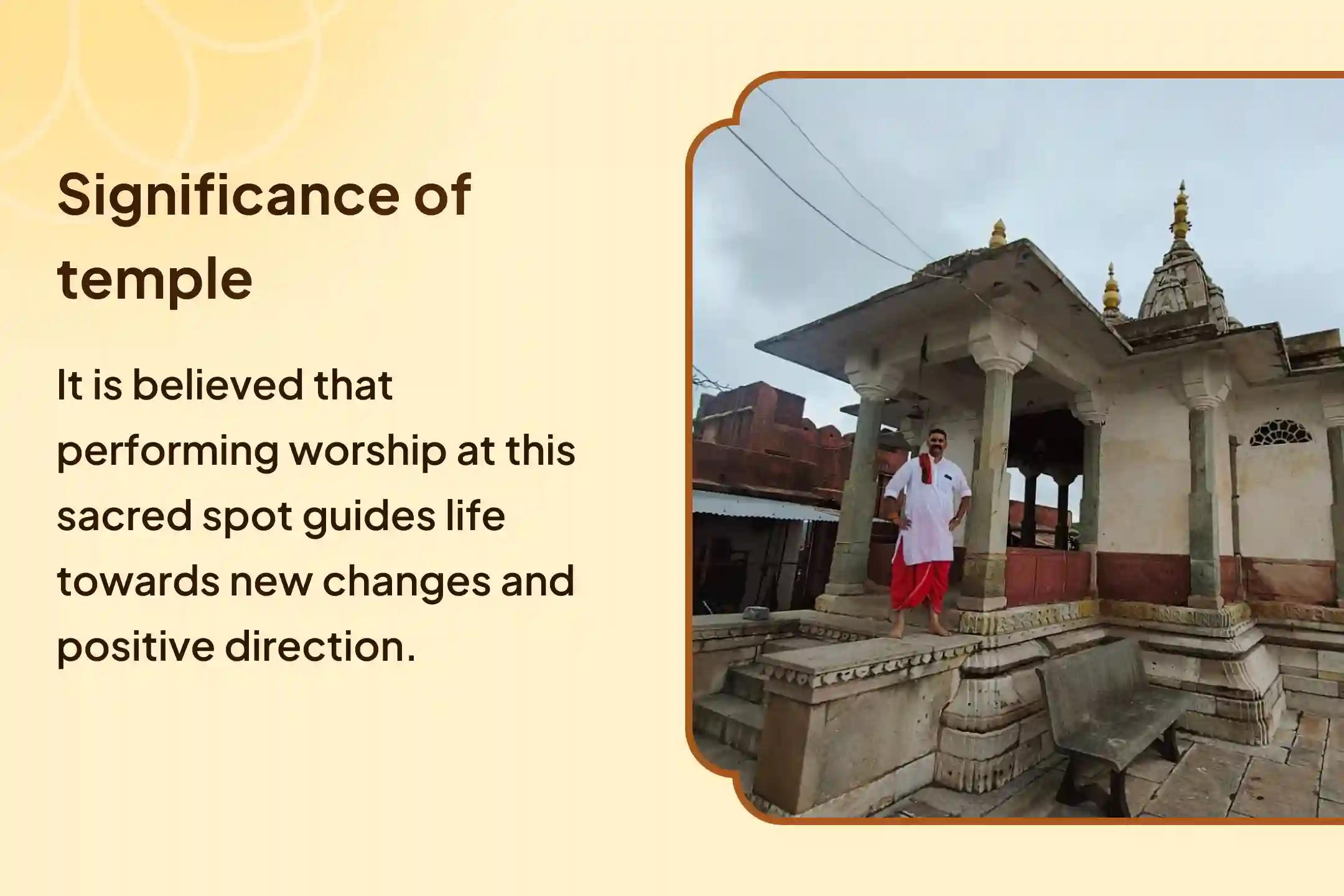 Significance of temple

It is believed that performing worship at this sacred spot guides life towards new changes and positive direction.